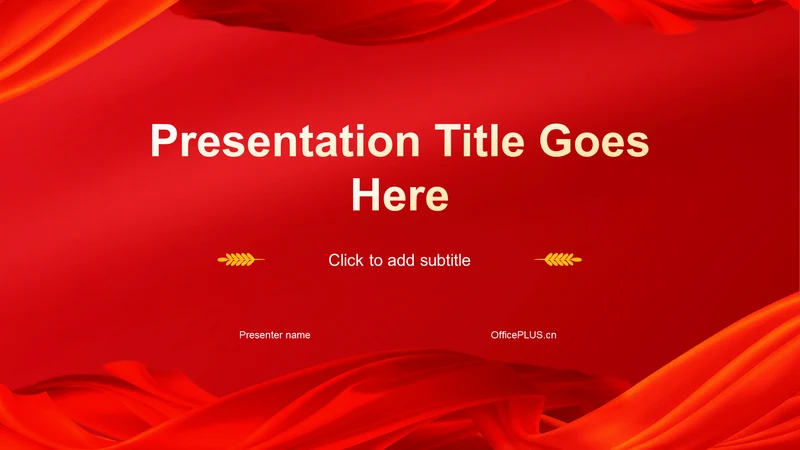 Presentation Title Goes Here

Click to add subtitle

Presenter name

OfficePLUS.cn